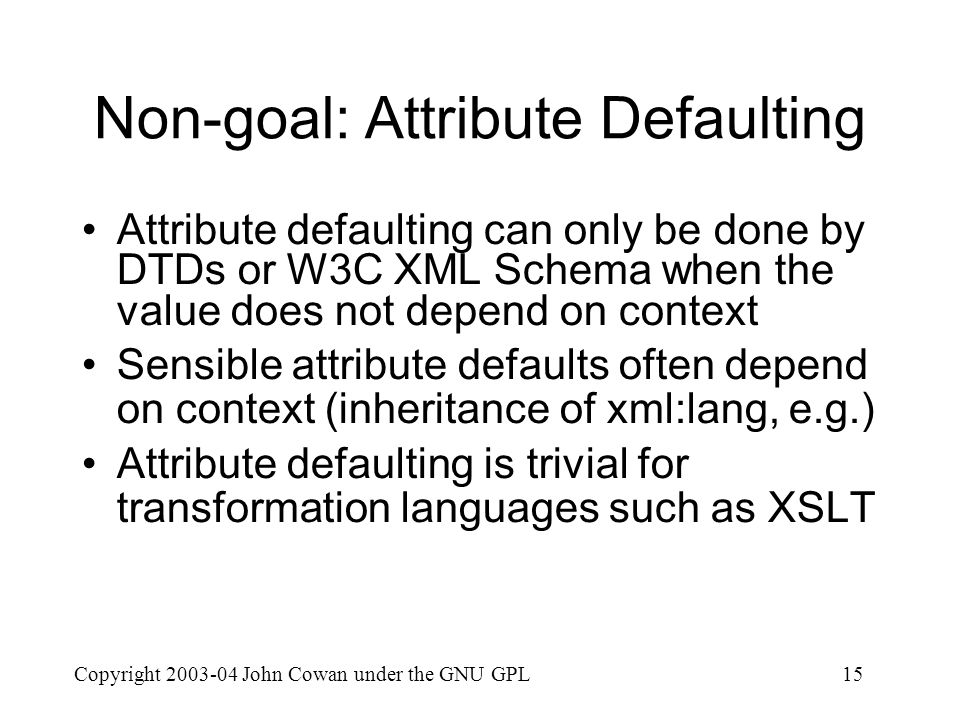 Non-goal: Attribute Defaulting

• Attribute defaulting can only be done by DTDs or W3C XML Schema when the value does not depend on context

• Sensible attribute defaults often depend on context (inheritance of xml:lang, e.g.)

• Attribute defaulting is trivial for transformation languages such as XSLT

Copyright 2003-04 John Cowan under the GNU GPL

15